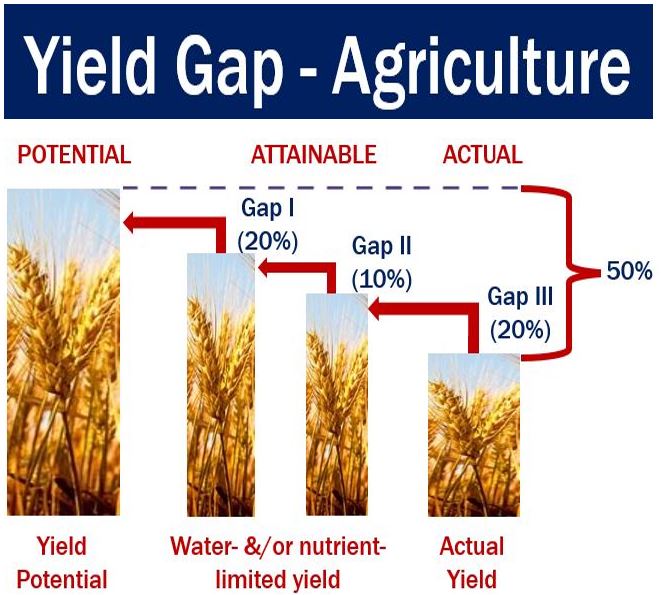 Yield Gap - Agriculture

POTENTIAL

ATTAINABLE

ACTUAL

Gap I (20%)

Gap II (10%)

Gap III (20%)

50%

Yield Potential

Water- &/or nutrient-limited yield

Actual Yield